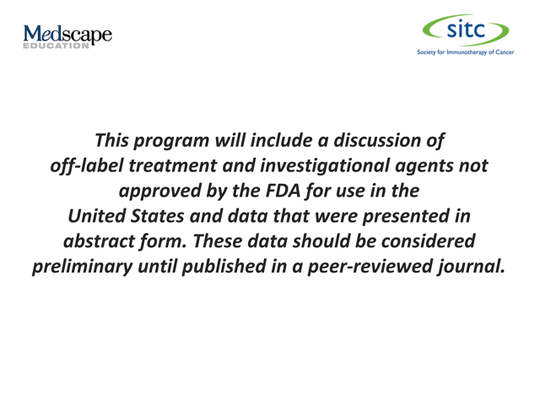 Medscape
EDUCATION

sitc
Society for Immunotherapy of Cancer

This program will include a discussion of off-label treatment and investigational agents not approved by the FDA for use in the United States and data that were presented in abstract form. These data should be considered preliminary until published in a peer-reviewed journal.